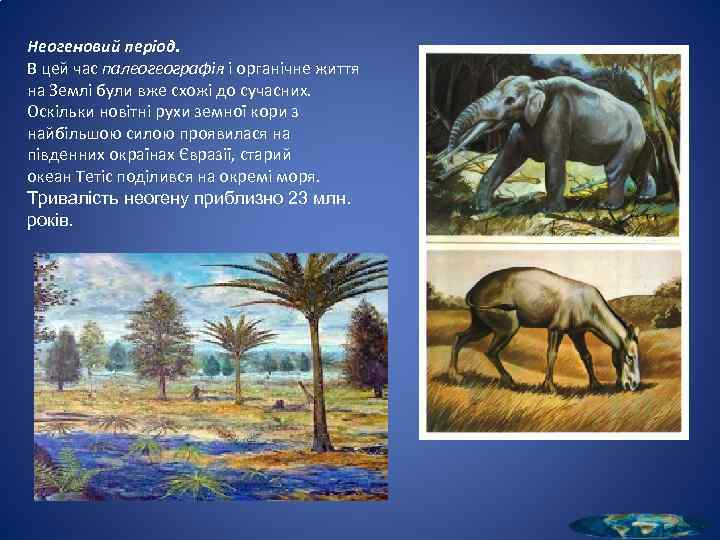 Неогеновий період.
В цей час палеогеографія і органічне життя на Землі були вже схожі до сучасних. Оскільки новітні рухи земної кори з найбільшою силою проявилася на південних окраїнах Євразії, старий океан Тетіс поділився на окремі моря. Тривалість неогену приблизно 23 млн. років.